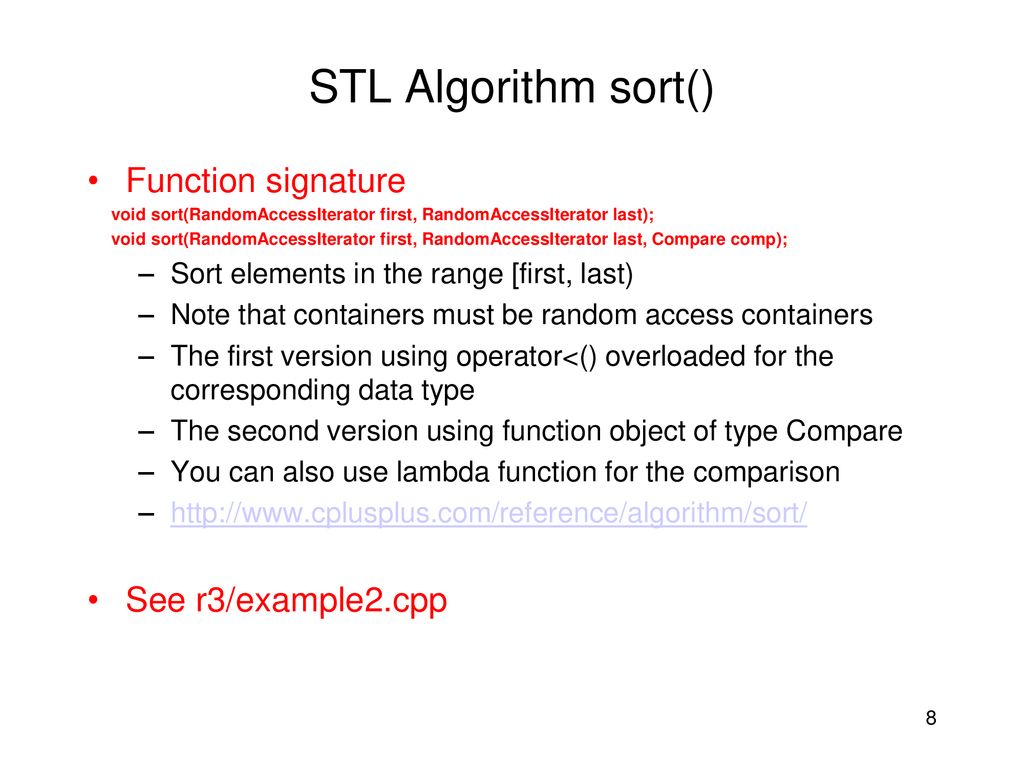 STL Algorithm sort()

• Function signature

void sort(RandomAccessIterator first, RandomAccessIterator last);
void sort(RandomAccessIterator first, RandomAccessIterator last, Compare comp);

– Sort elements in the range [first, last)
– Note that containers must be random access containers
– The first version using operator<() overloaded for the corresponding data type
– The second version using function object of type Compare
– You can also use lambda function for the comparison
– http://www.cplusplus.com/reference/algorithm/sort/

• See r3/example2.cpp

8